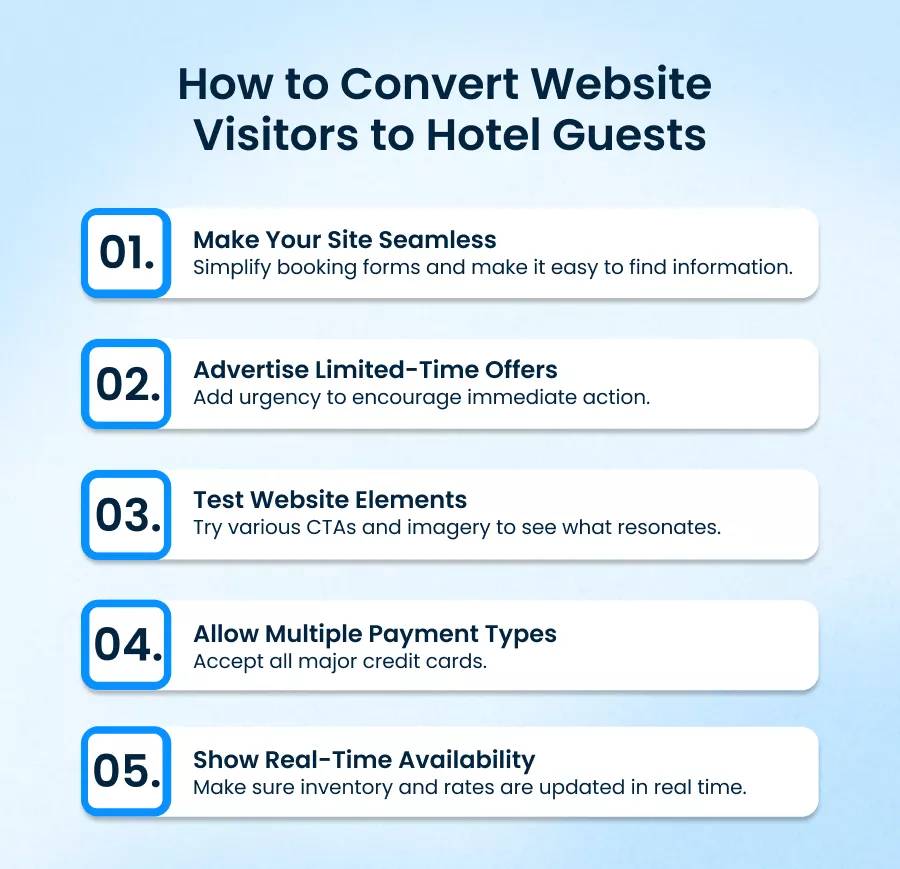 How to Convert Website Visitors to Hotel Guests

01.
Make Your Site Seamless
Simplify booking forms and make it easy to find information.

02.
Advertise Limited-Time Offers
Add urgency to encourage immediate action.

03.
Test Website Elements
Try various CTAs and imagery to see what resonates.

04.
Allow Multiple Payment Types
Accept all major credit cards.

05.
Show Real-Time Availability
Make sure inventory and rates are updated in real time.